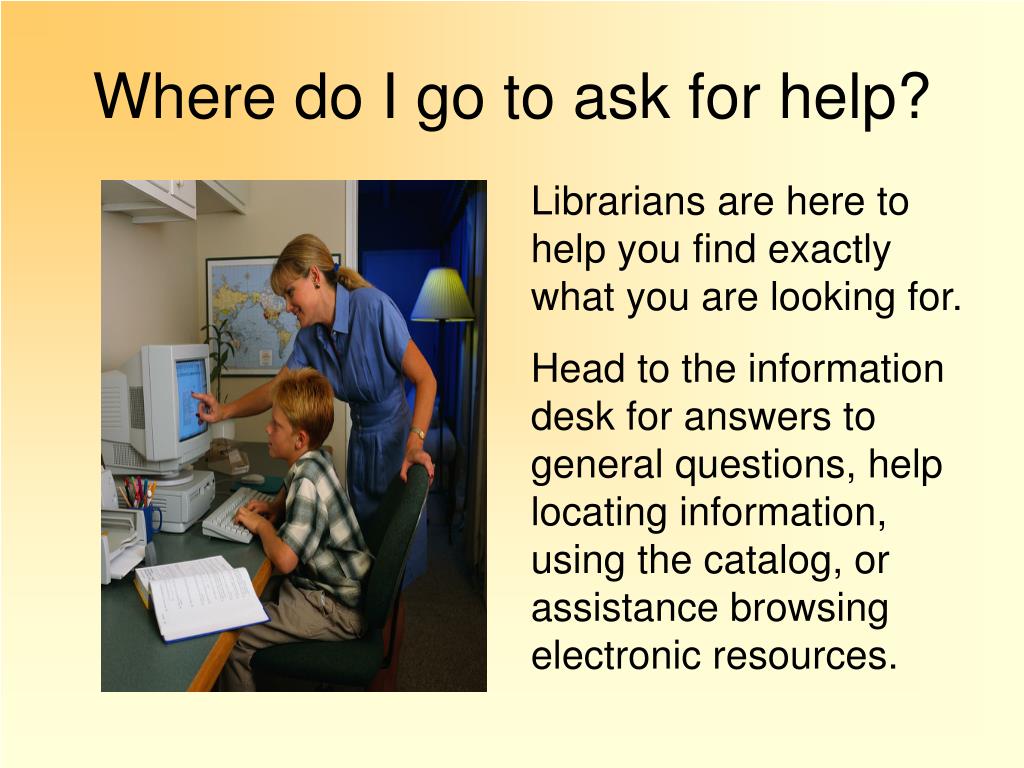 Where do I go to ask for help?

Librarians are here to help you find exactly what you are looking for.

Head to the information desk for answers to general questions, help locating information, using the catalog, or assistance browsing electronic resources.